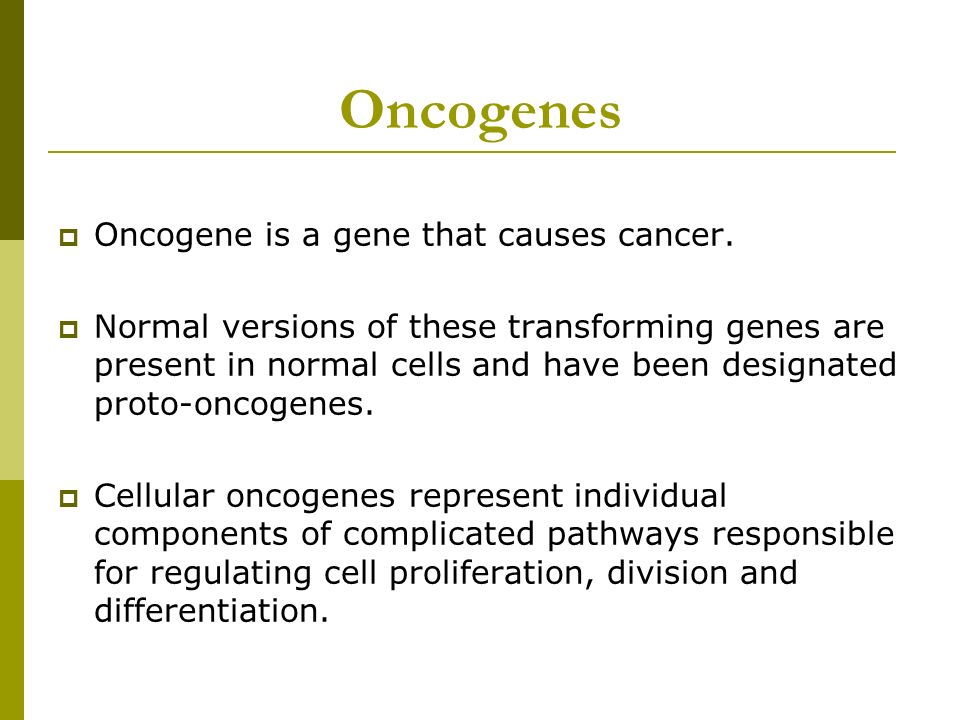 Oncogenes

Oncogene is a gene that causes cancer.

Normal versions of these transforming genes are present in normal cells and have been designated proto-oncogenes.

Cellular oncogenes represent individual components of complicated pathways responsible for regulating cell proliferation, division and differentiation.